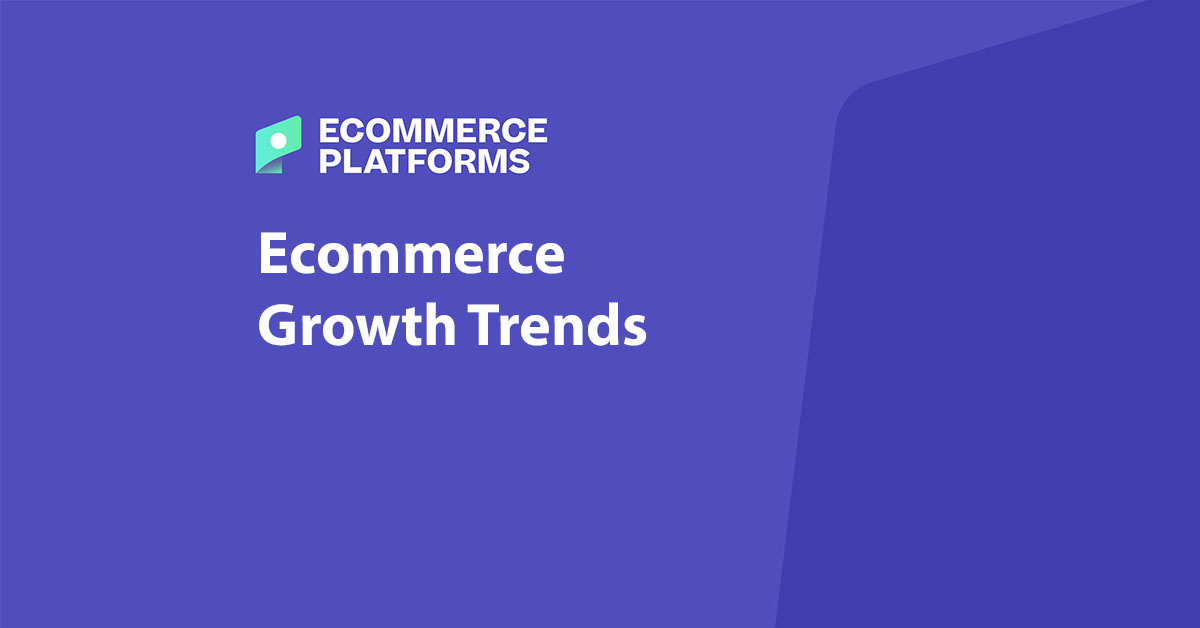 ECOMMERCE PLATFORMS

Ecommerce Growth Trends